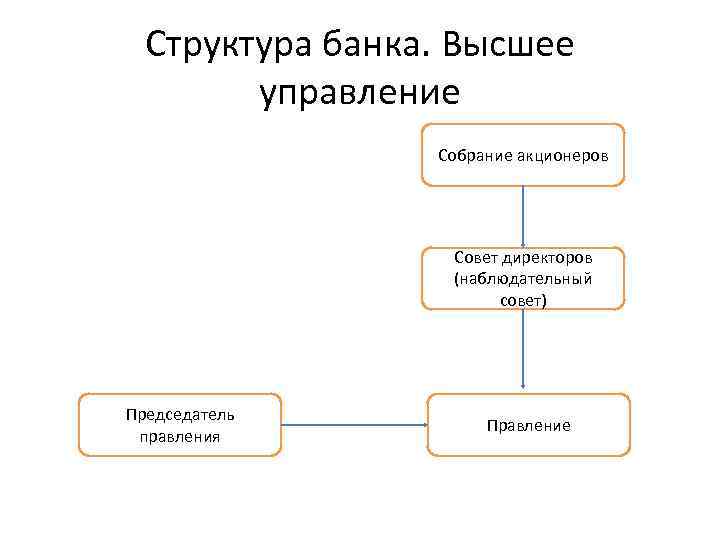 Структура банка. Высшее управление

Собрание акционеров

Совет директоров (наблюдательный совет)

Председатель правления

Правление